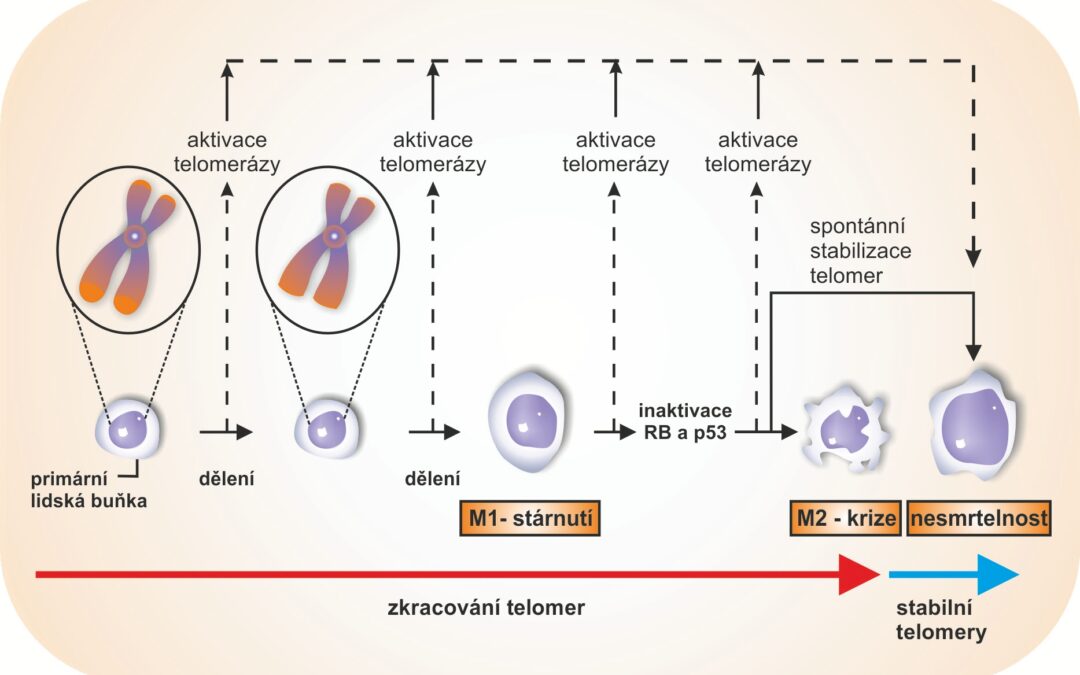 aktivace telomerázy

aktivace telomerázy

aktivace telomerázy

aktivace telomerázy

spontánní stabilizace telomer

primární lidská buňka

dělení

dělení

inaktivace RB a p53

M1- stárnutí

M2 - krize

nesmrtelnost

zkracování telomer

stabilní telomery